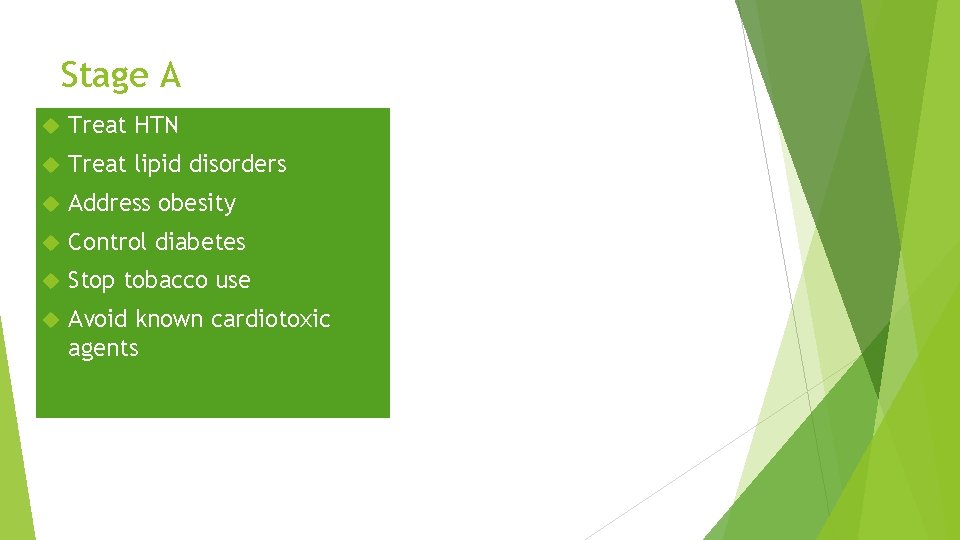 Stage A

Treat HTN

Treat lipid disorders

Address obesity

Control diabetes

Stop tobacco use

Avoid known cardiotoxic agents